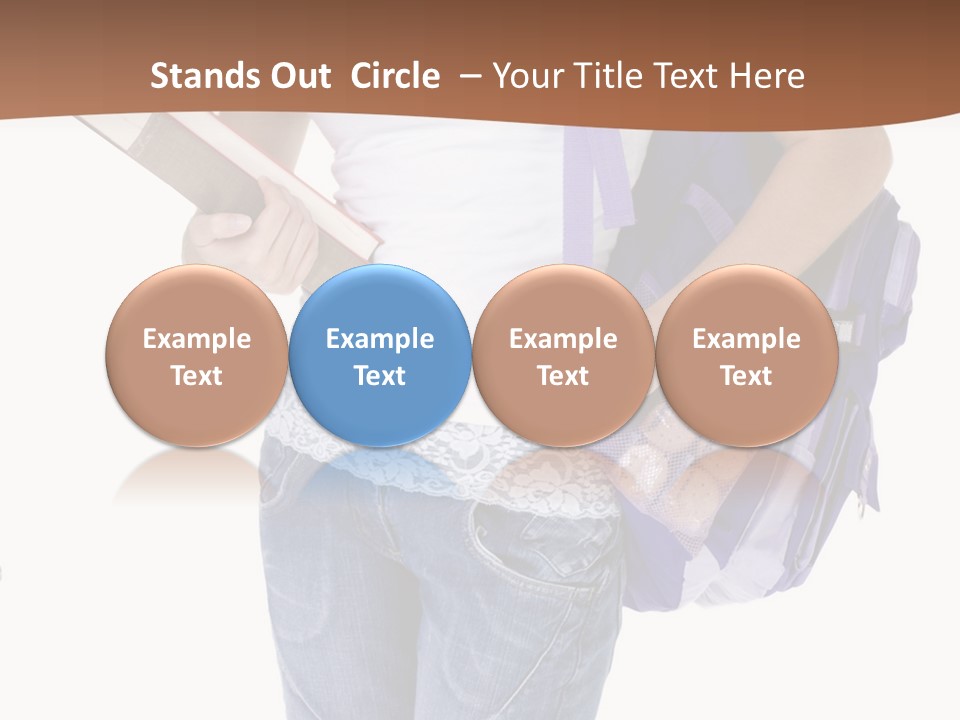 Stands Out Circle – Your Title Text Here

Example Text

Example Text

Example Text

Example Text